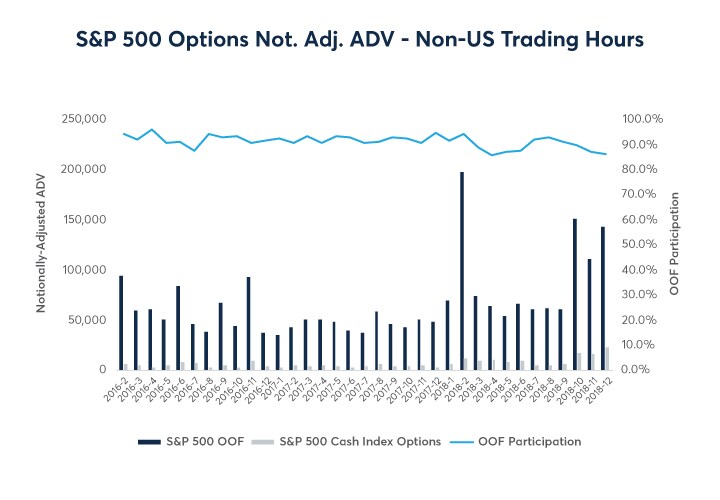 S&P 500 Options Not. Adj. ADV - Non-US Trading Hours

Notionally-Adjusted ADV

250,000
200,000
150,000
100,000
50,000
0

OOF Participation

100.0%
90.0%
80.0%
70.0%
60.0%
50.0%
40.0%
30.0%
20.0%
10.0%
0.0%

2016-2 2016-3 2016-4 2016-5 2016-6 2016-7 2016-8 2016-9 2016-10 2016-11 2016-12 2017-1 2017-2 2017-3 2017-4 2017-5 2017-6 2017-7 2017-8 2017-9 2017-10 2017-11 2017-12 2018-1 2018-2 2018-3 2018-4 2018-5 2018-6 2018-7 2018-8 2018-9 2018-10 2018-11 2018-12

S&P 500 OOF
S&P 500 Cash Index Options
OOF Participation